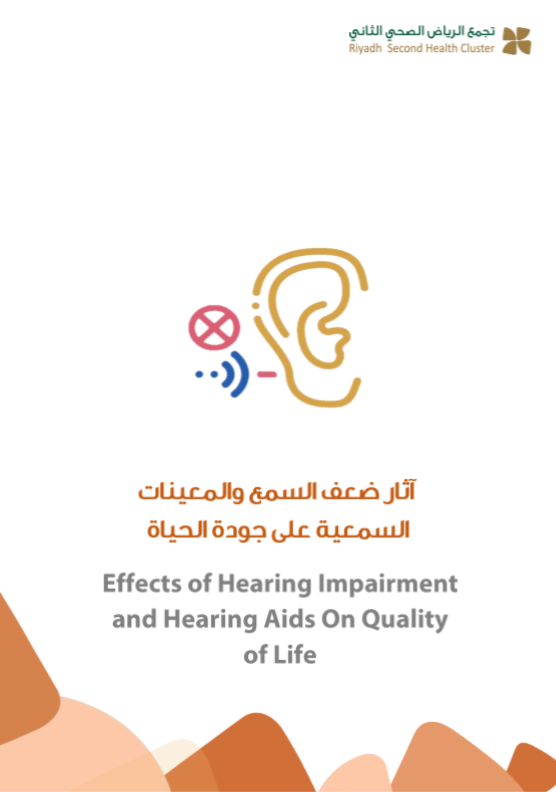 تجمع الرياض الصحي الثاني
Riyadh Second Health Cluster

آثار ضعف السمع والمعينات السمعية على جودة الحياة

Effects of Hearing Impairment and Hearing Aids On Quality of Life